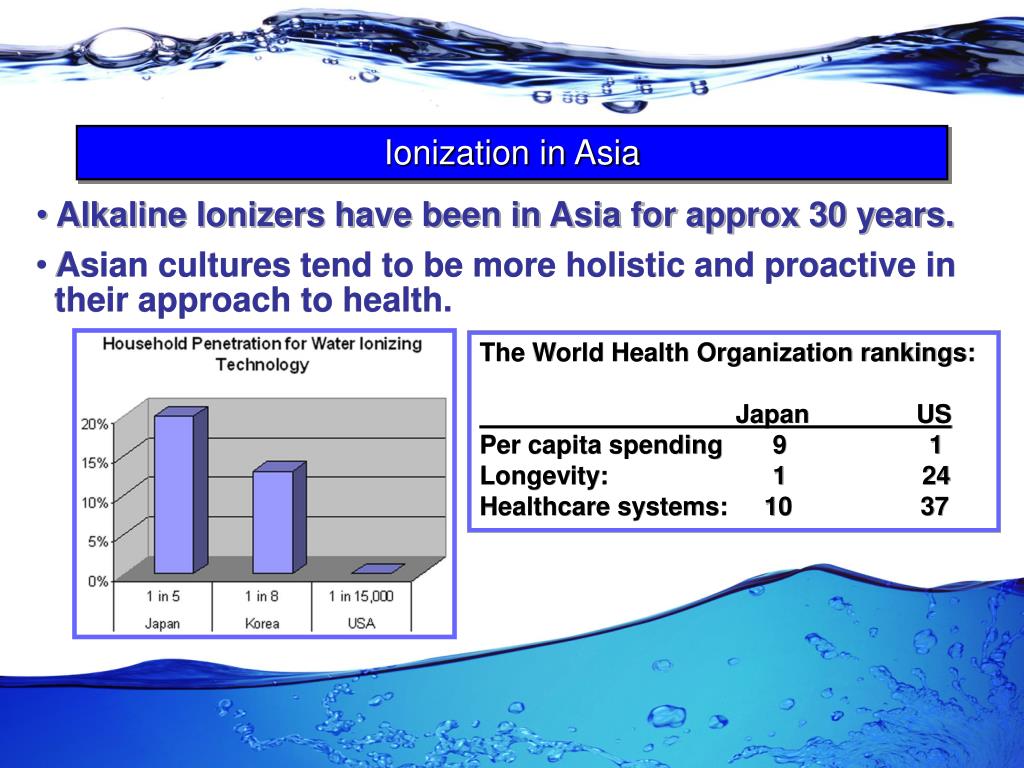 Ionization in Asia

• Alkaline Ionizers have been in Asia for approx 30 years.

• Asian cultures tend to be more holistic and proactive in their approach to health.

Household Penetration for Water Ionizing Technology

20%
15%
10%
5%
0%

| 1 in 5 | 1 in 8 | 1 in 15,000 |
|---|---|---|
| Japan | Korea | USA |

The World Health Organization rankings:

| | Japan | US |
|---|---|---|
| Per capita spending | 9 | 1 |
| Longevity: | 1 | 24 |
| Healthcare systems: | 10 | 37 |